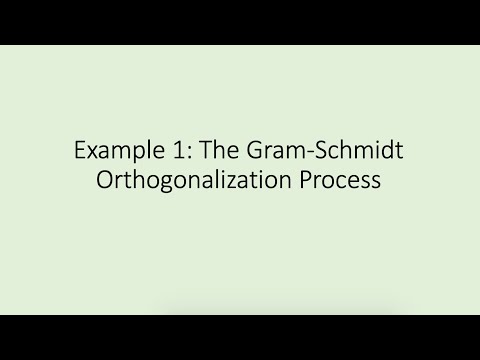 Example 1: The Gram-Schmidt Orthogonalization Process